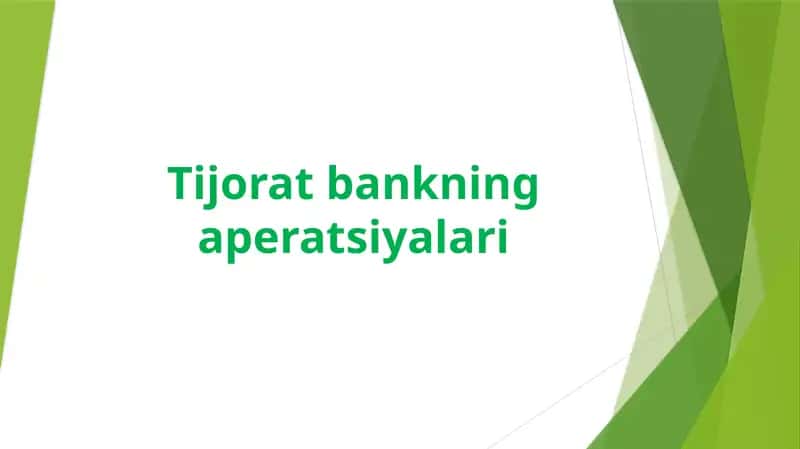 Tijorat bankning aperatsiyalari